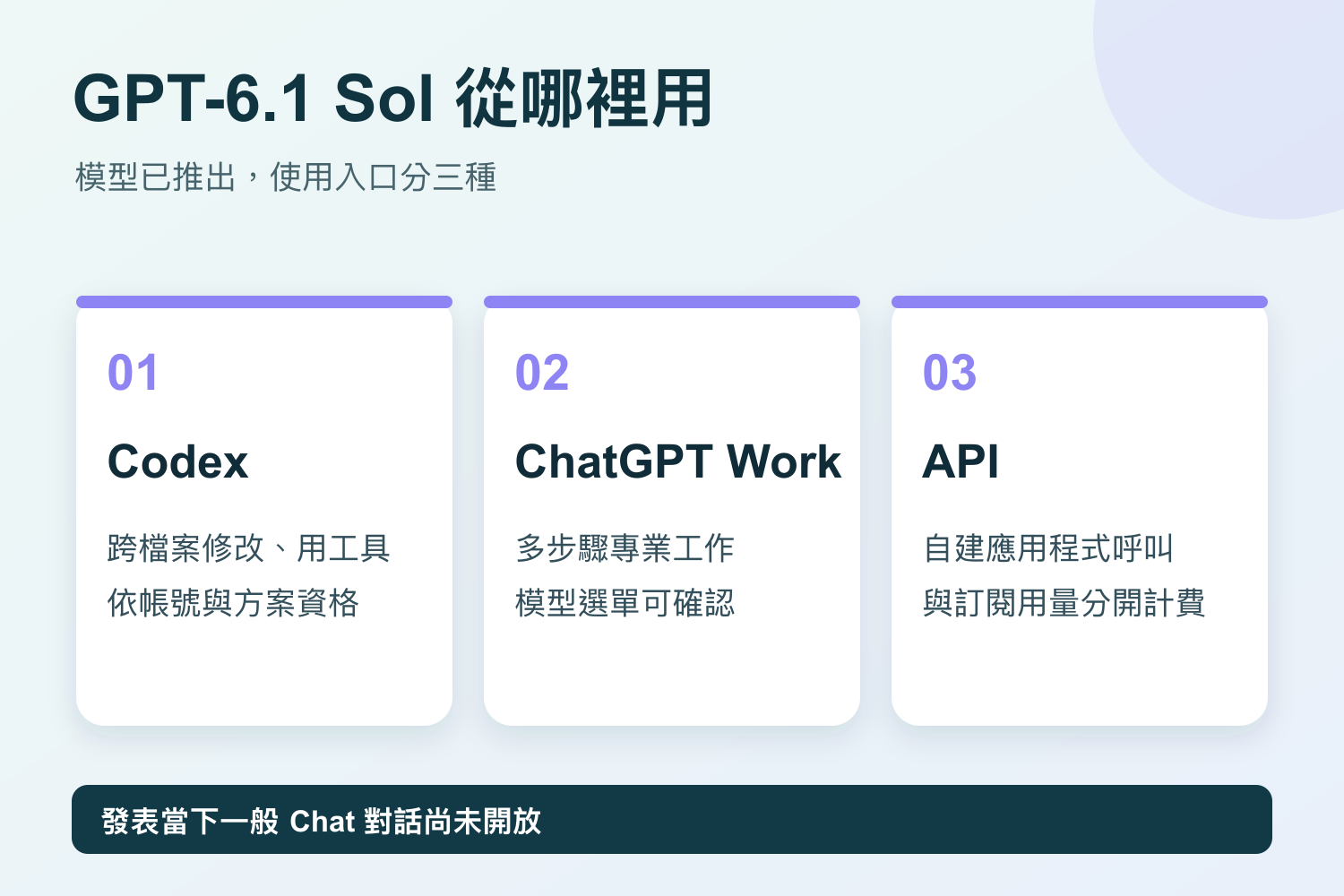 GPT-6.1 Sol 從哪裡用

模型已推出，使用入口分三種

01

Codex

跨檔案修改、用工具
依帳號與方案資格

02

ChatGPT Work

多步驟專業工作
模型選單可確認

03

API

自建應用程式呼叫
與訂閱用量分開計費

發表當下一般 Chat 對話尚未開放